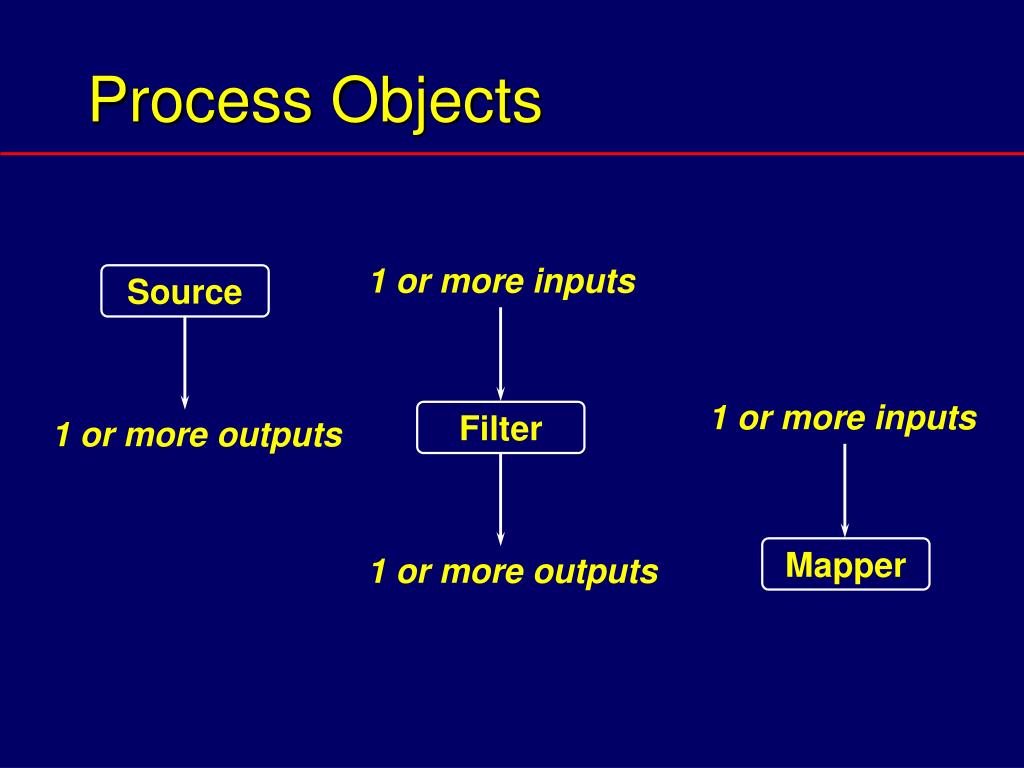 Process Objects

Source

1 or more outputs

1 or more inputs

Filter

1 or more outputs

1 or more inputs

Mapper